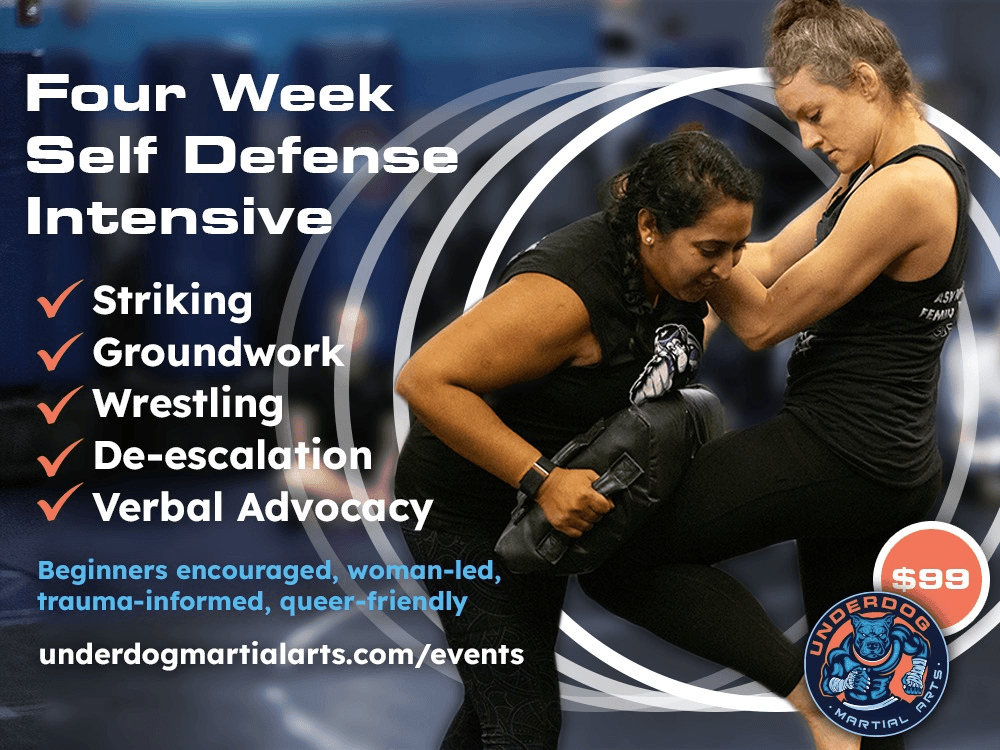 Four Week Self Defense Intensive

✓ Striking
✓ Groundwork
✓ Wrestling
✓ De-escalation
✓ Verbal Advocacy

Beginners encouraged, woman-led, trauma-informed, queer-friendly

underdogmartialarts.com/events

$99

UNDERDOG MARTIAL ARTS